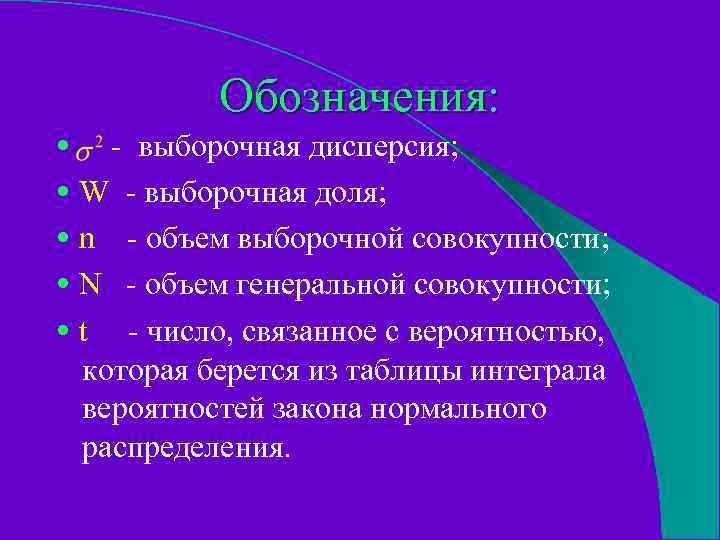 Обозначения:

• $\sigma^2$ - выборочная дисперсия;
• W - выборочная доля;
• n - объем выборочной совокупности;
• N - объем генеральной совокупности;
• t - число, связанное с вероятностью, которая берется из таблицы интеграла вероятностей закона нормального распределения.